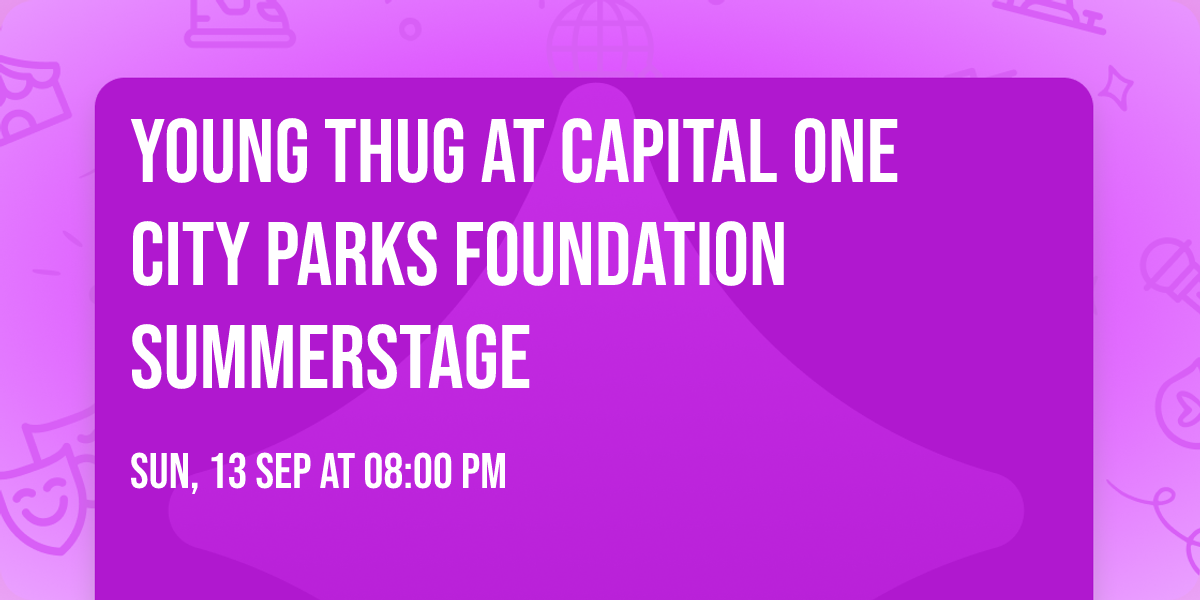 YOUNG THUG AT CAPITAL ONE CITY PARKS FOUNDATION SUMMERSTAGE

SUN, 13 SEP AT 08:00 PM